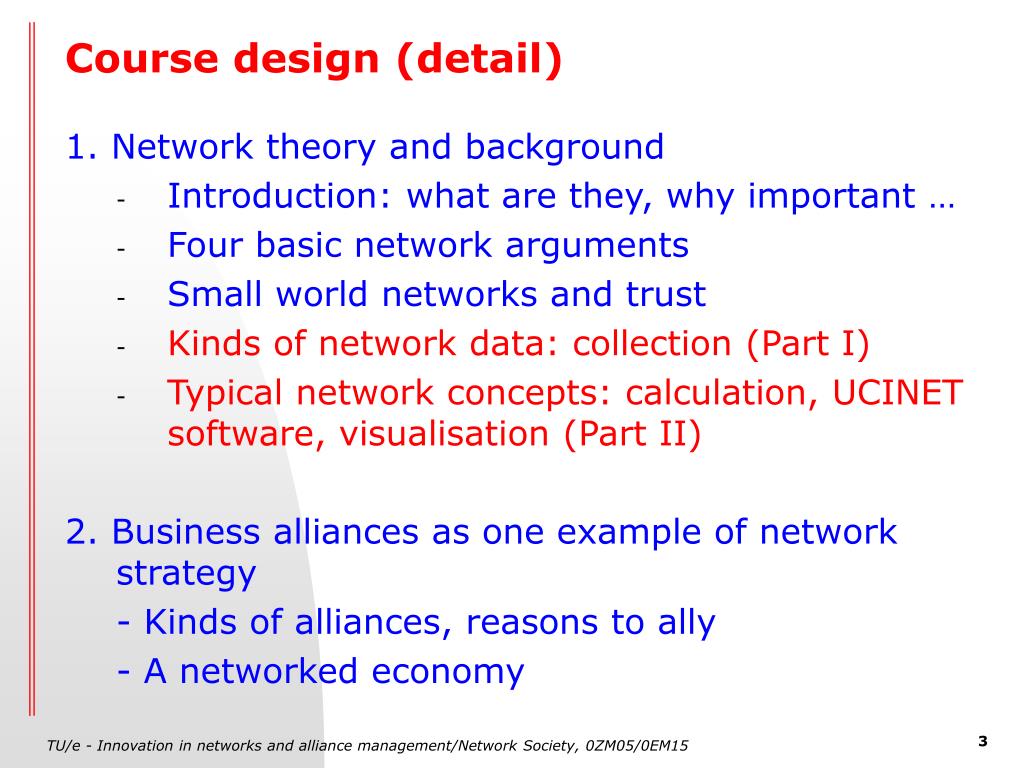 Course design (detail)

1. Network theory and background

- Introduction: what are they, why important …
- Four basic network arguments
- Small world networks and trust
- Kinds of network data: collection (Part I)
- Typical network concepts: calculation, UCINET software, visualisation (Part II)

2. Business alliances as one example of network strategy

- Kinds of alliances, reasons to ally
- A networked economy

TU/e - Innovation in networks and alliance management/Network Society, 0ZM05/0EM15

3